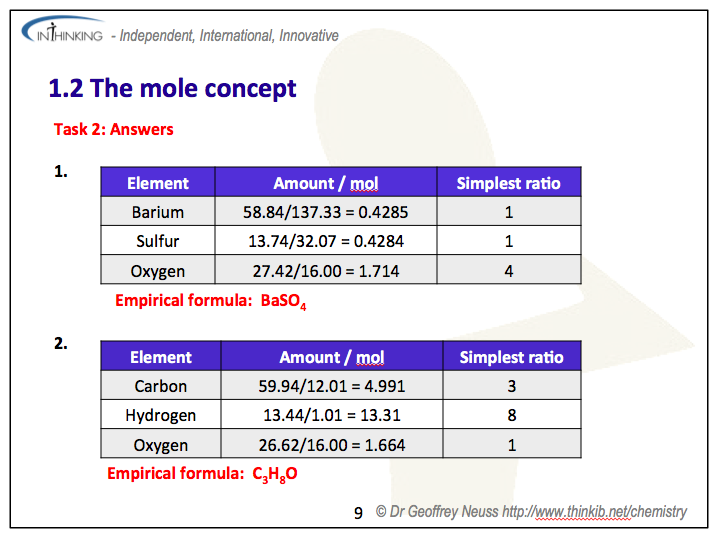 INTHINKING - Independent, International, Innovative

1.2 The mole concept

Task 2: Answers

1.

| Element | Amount / mol | Simplest ratio |
|---|---|---|
| Barium | 58.84/137.33 = 0.4285 | 1 |
| Sulfur | 13.74/32.07 = 0.4284 | 1 |
| Oxygen | 27.42/16.00 = 1.714 | 4 |

Empirical formula: $BaSO_4$

2.

| Element | Amount / mol | Simplest ratio |
|---|---|---|
| Carbon | 59.94/12.01 = 4.991 | 3 |
| Hydrogen | 13.44/1.01 = 13.31 | 8 |
| Oxygen | 26.62/16.00 = 1.664 | 1 |

Empirical formula: $C_3H_8O$

9 © Dr Geoffrey Neuss http://www.thinkib.net/chemistry